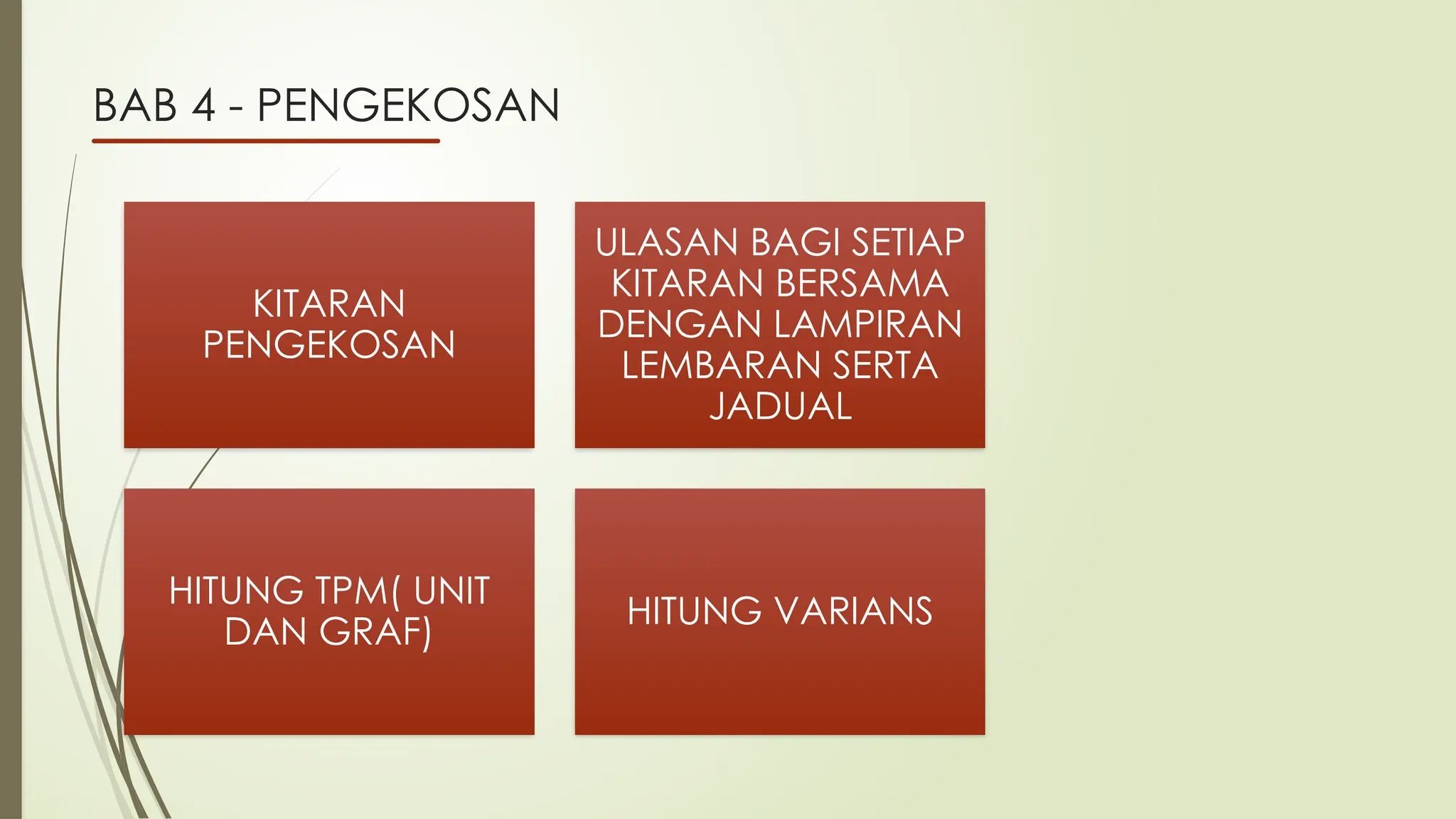 BAB 4 - PENGEKOSAN

KITARAN PENGEKOSAN

ULASAN BAGI SETIAP KITARAN BERSAMA DENGAN LAMPIRAN LEMBARAN SERTA JADUAL

HITUNG TPM( UNIT DAN GRAF)

HITUNG VARIANS